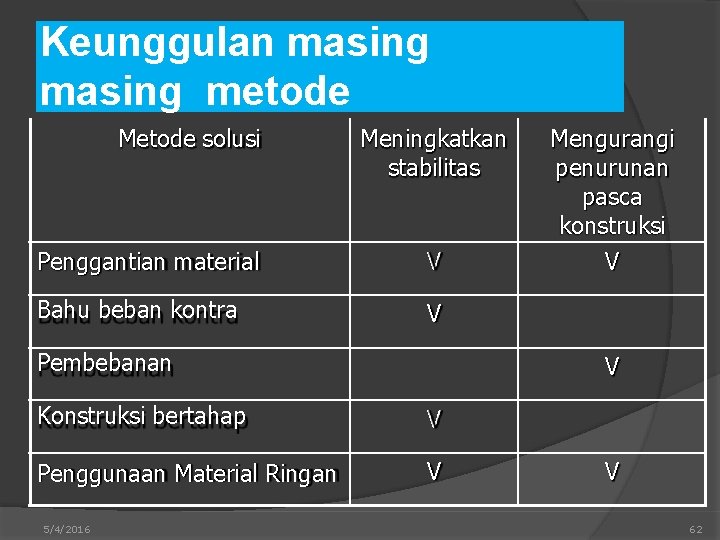 Keunggulan masing masing metode

| Metode solusi | Meningkatkan stabilitas | Mengurangi penurunan pasca konstruksi |
|---|---|---|
| Penggantian material | V | V |
| Bahu beban kontra | V | |
| Pembebanan | | V |
| Konstruksi bertahap | V | |
| Penggunaan Material Ringan | V | V |

5/4/2016

62